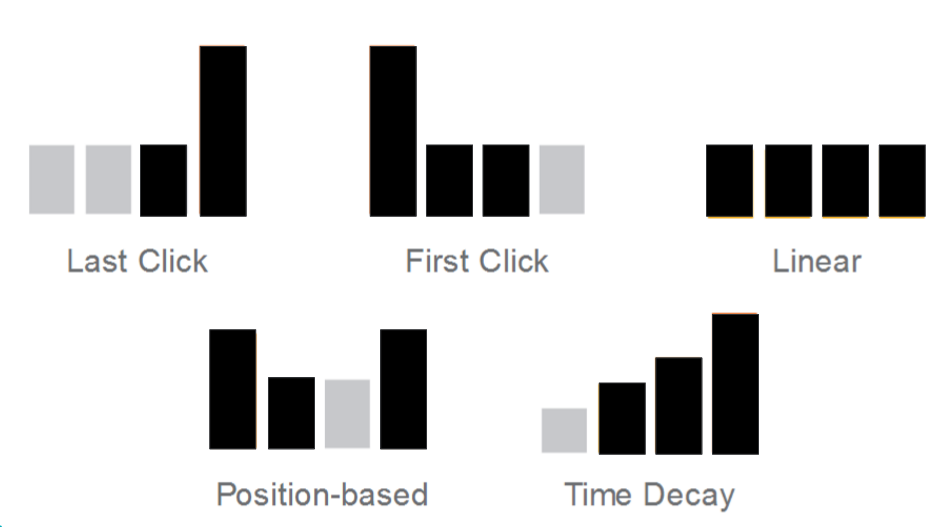 Last Click

First Click

Linear

Position-based

Time Decay